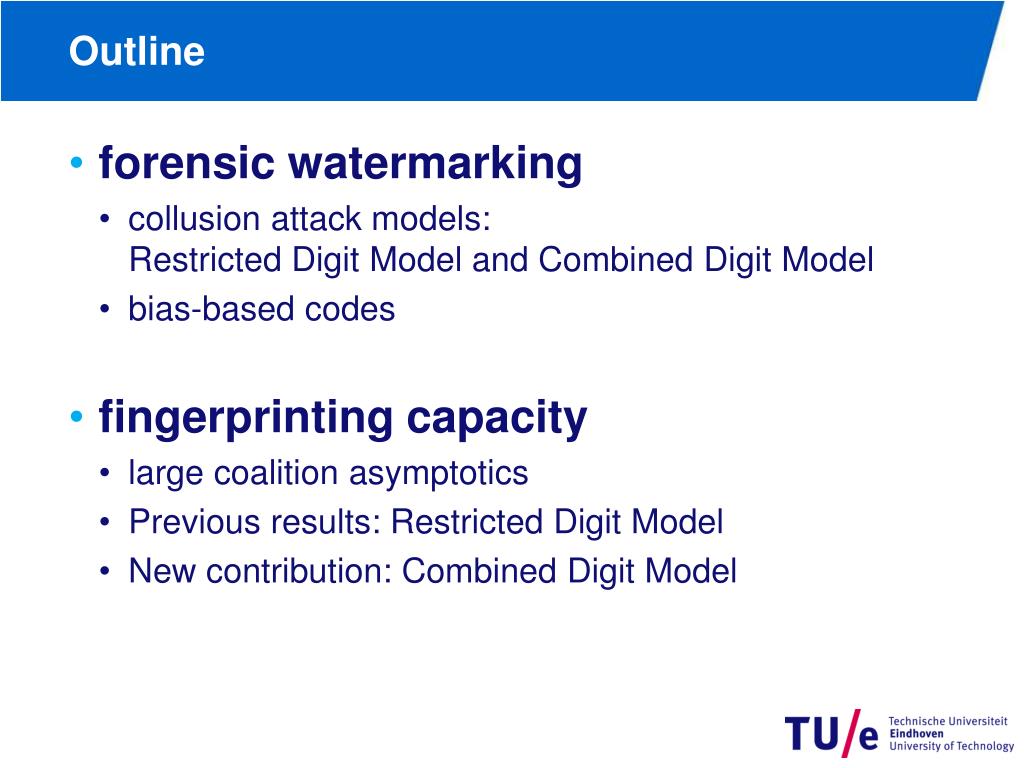 Outline

• forensic watermarking
• collusion attack models:
Restricted Digit Model and Combined Digit Model
• bias-based codes

• fingerprinting capacity
• large coalition asymptotics
• Previous results: Restricted Digit Model
• New contribution: Combined Digit Model

TU/e Technische Universiteit Eindhoven University of Technology